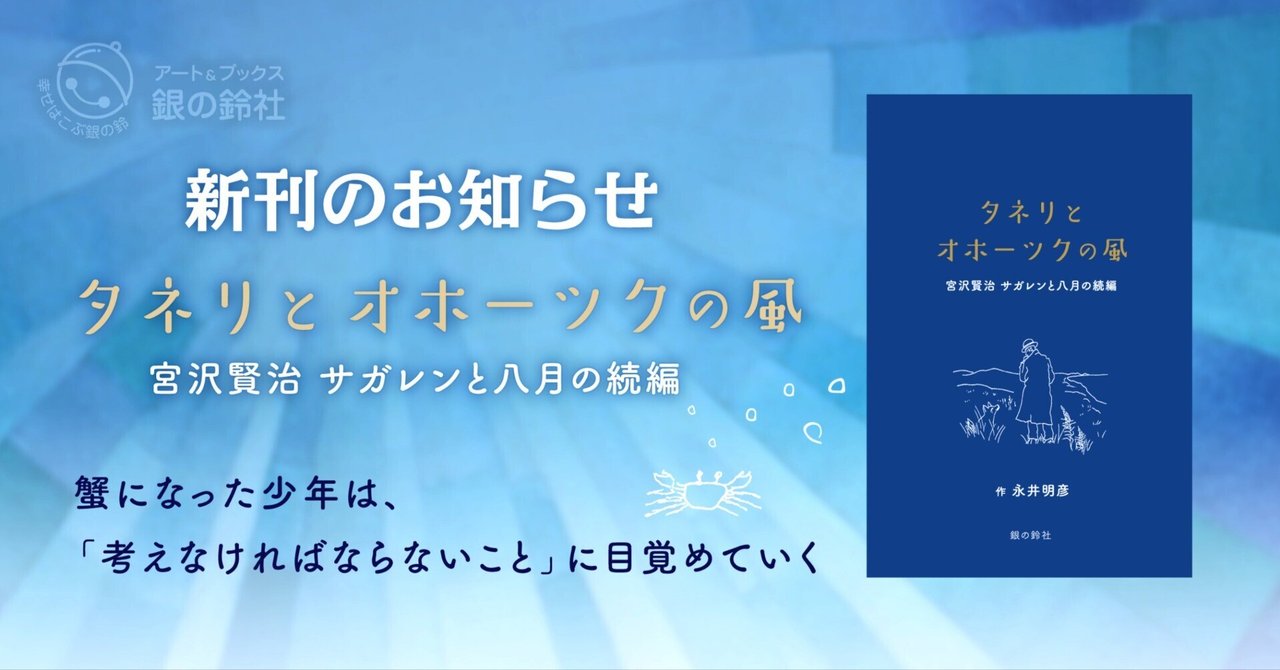 幸せはこぶ銀の鈴

アート&ブックス
銀の鈴社

新刊のお知らせ

タネリと オホーツクの風

宮沢賢治 サガレンと八月の続編

蟹になった少年は、
「考えなければならないこと」に目覚めていく

タネリと
オホーツクの風

宮沢賢治 サガレンと八月の続編

作 永井明彦

銀の鈴社